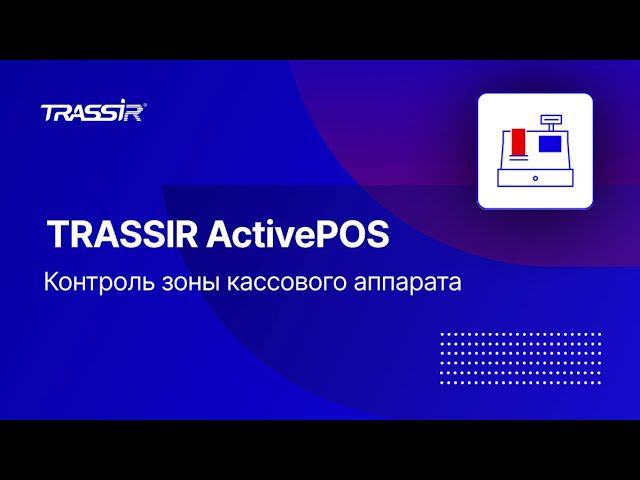 TRASSIR®

TRASSIR ActivePOS

Контроль зоны кассового аппарата